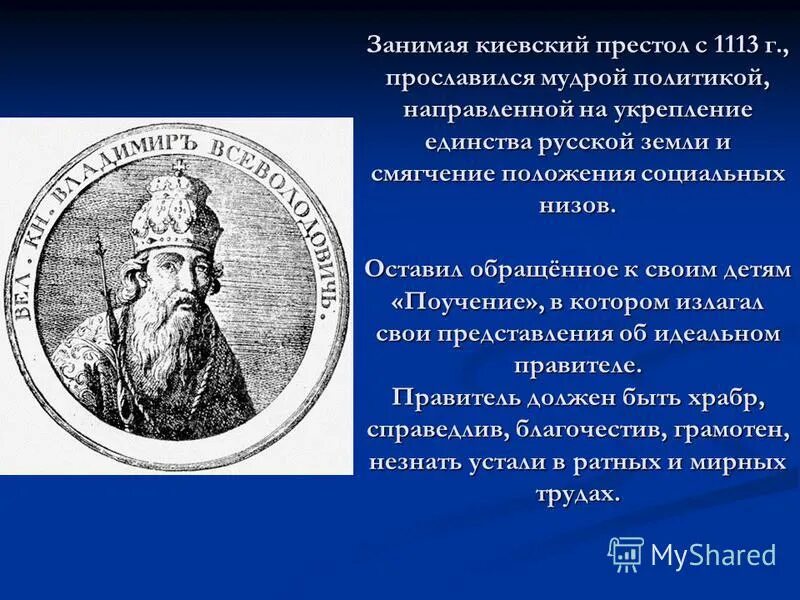 ВЕЛ. КН. ВЛАДИМИРЪ ВСЕВОЛОДОВИЧЬ.

Занимая киевский престол с 1113 г., прославился мудрой политикой, направленной на укрепление единства русской земли и смягчение положения социальных низов.

Оставил обращённое к своим детям «Поучение», в котором излагал свои представления об идеальном правителе.
Правитель должен быть храбр, справедлив, благочестив, грамотен, незнать устали в ратных и мирных трудах.

MyShared